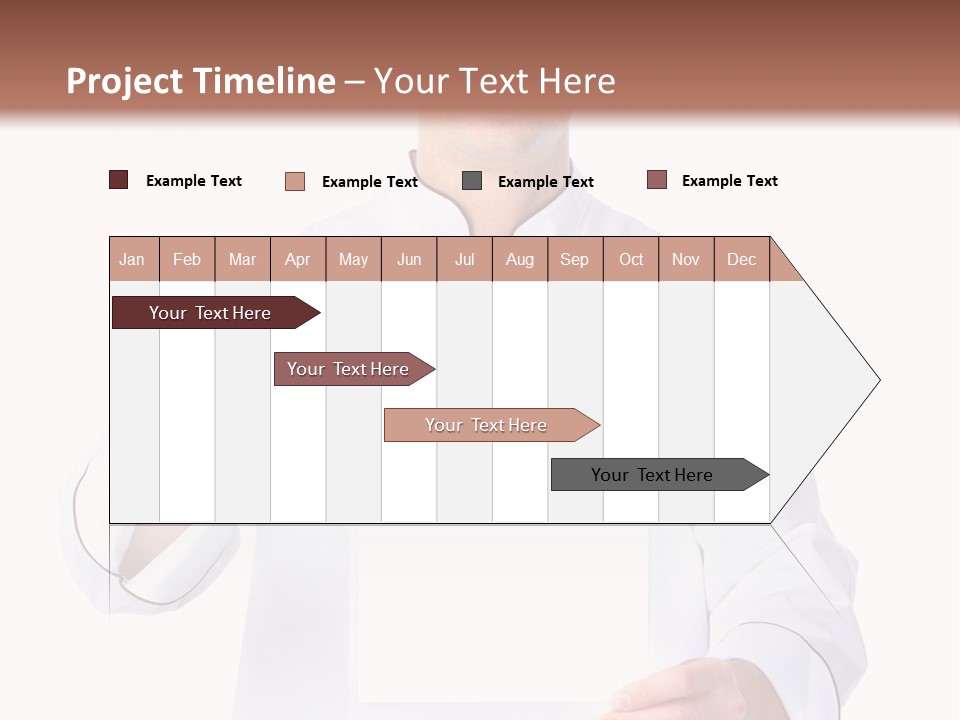 Project Timeline – Your Text Here

Example Text Example Text Example Text Example Text

| Jan | Feb | Mar | Apr | May | Jun | Jul | Aug | Sep | Oct | Nov | Dec |
|---|---|---|---|---|---|---|---|---|---|---|---|

Your Text Here

Your Text Here

Your Text Here

Your Text Here